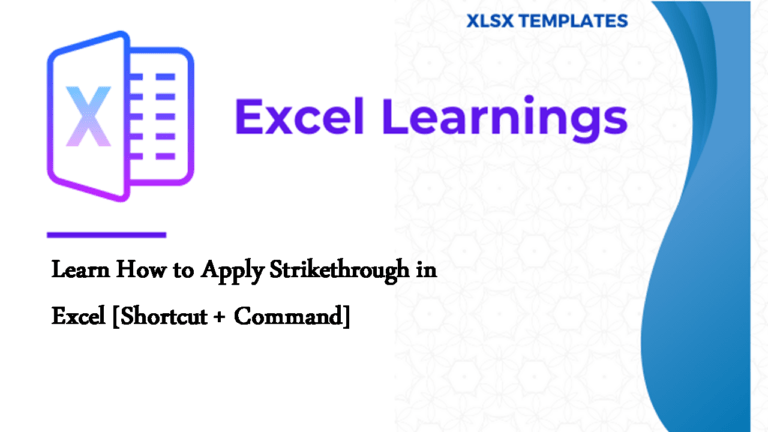 XLSX TEMPLATES

X

Excel Learnings

Learn How to Apply Strikethrough in Excel [Shortcut + Command]